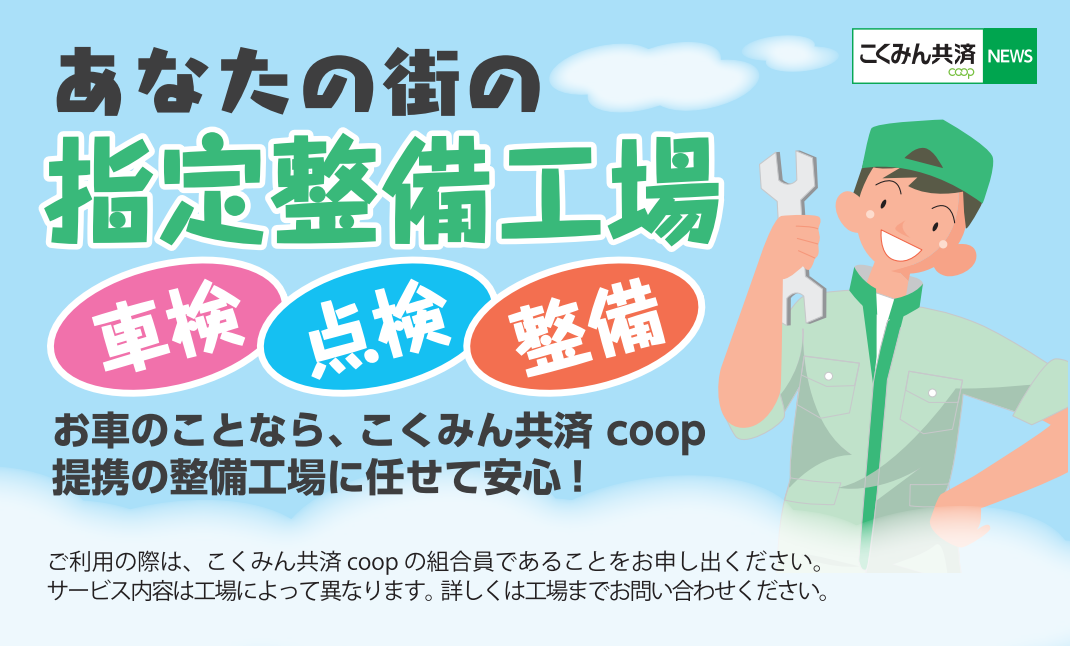 こくみん共済 coop NEWS

あなたの街の

指定整備工場

車検 点検 整備

お車のことなら、こくみん共済 coop 提携の整備工場に任せて安心！

ご利用の際は、こくみん共済 coop の組合員であることをお申し出ください。
サービス内容は工場によって異なります。詳しくは工場までお問い合わせください。